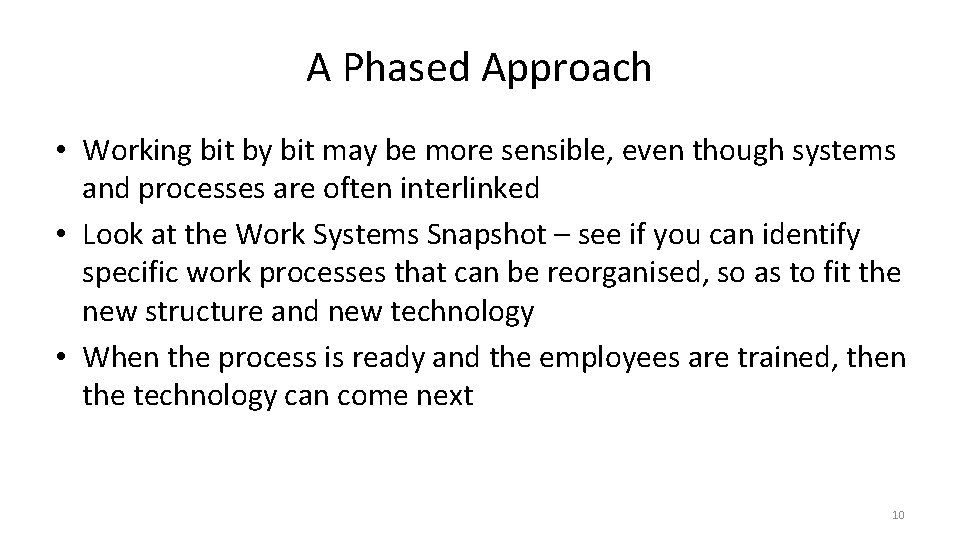 A Phased Approach

• Working bit by bit may be more sensible, even though systems and processes are often interlinked
• Look at the Work Systems Snapshot – see if you can identify specific work processes that can be reorganised, so as to fit the new structure and new technology
• When the process is ready and the employees are trained, then the technology can come next

10